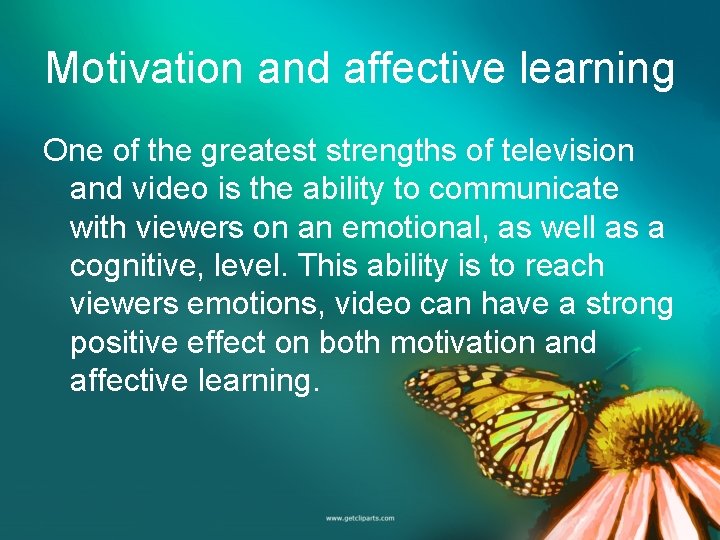 Motivation and affective learning

One of the greatest strengths of television and video is the ability to communicate with viewers on an emotional, as well as a cognitive, level. This ability is to reach viewers emotions, video can have a strong positive effect on both motivation and affective learning.

www.getcliparts.com